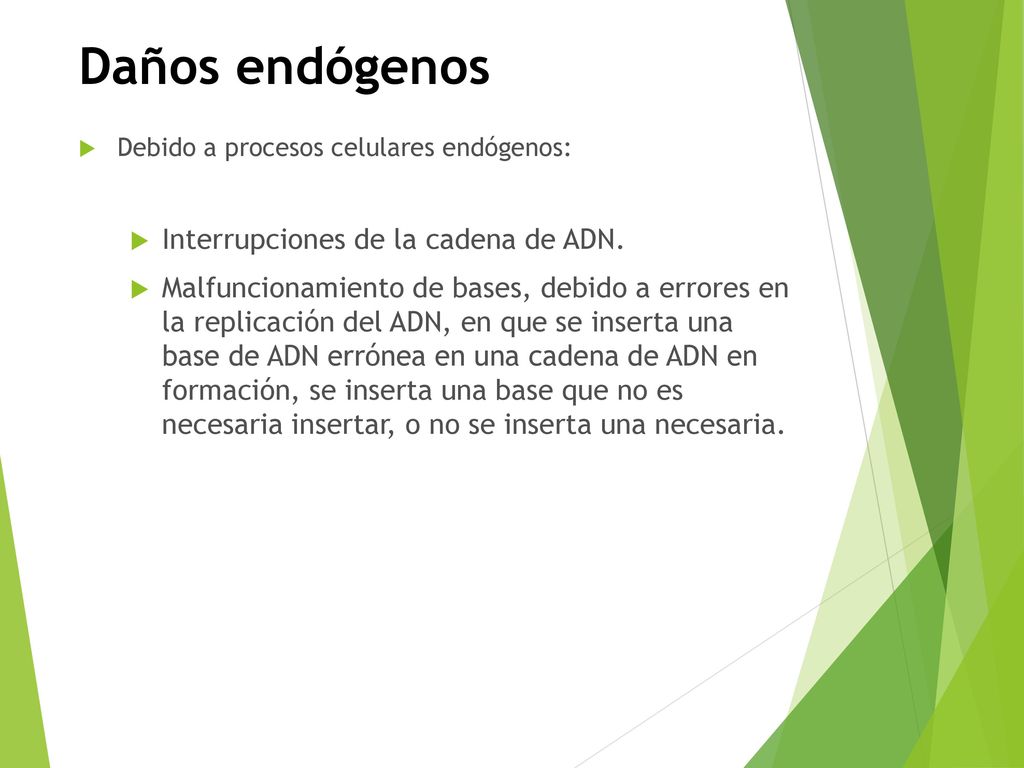 Daños endógenos

Debido a procesos celulares endógenos:

Interrupciones de la cadena de ADN.

Malfuncionamiento de bases, debido a errores en la replicación del ADN, en que se inserta una base de ADN errónea en una cadena de ADN en formación, se inserta una base que no es necesaria insertar, o no se inserta una necesaria.